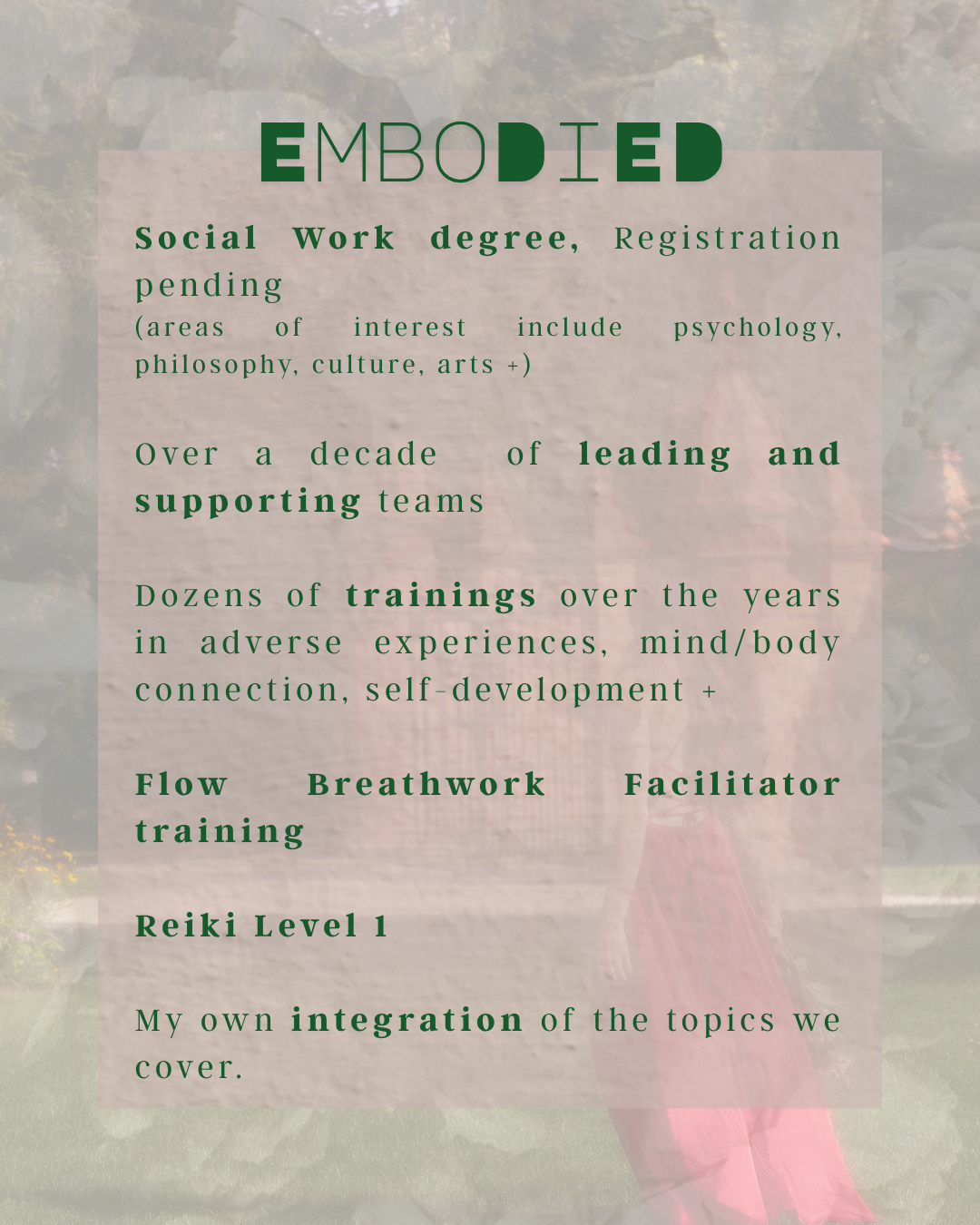 EMBODIED

Social Work degree, Registration pending
(areas of interest include psychology, philosophy, culture, arts +)

Over a decade of leading and supporting teams

Dozens of trainings over the years in adverse experiences, mind/body connection, self-development +

Flow Breathwork Facilitator training

Reiki Level 1

My own integration of the topics we cover.